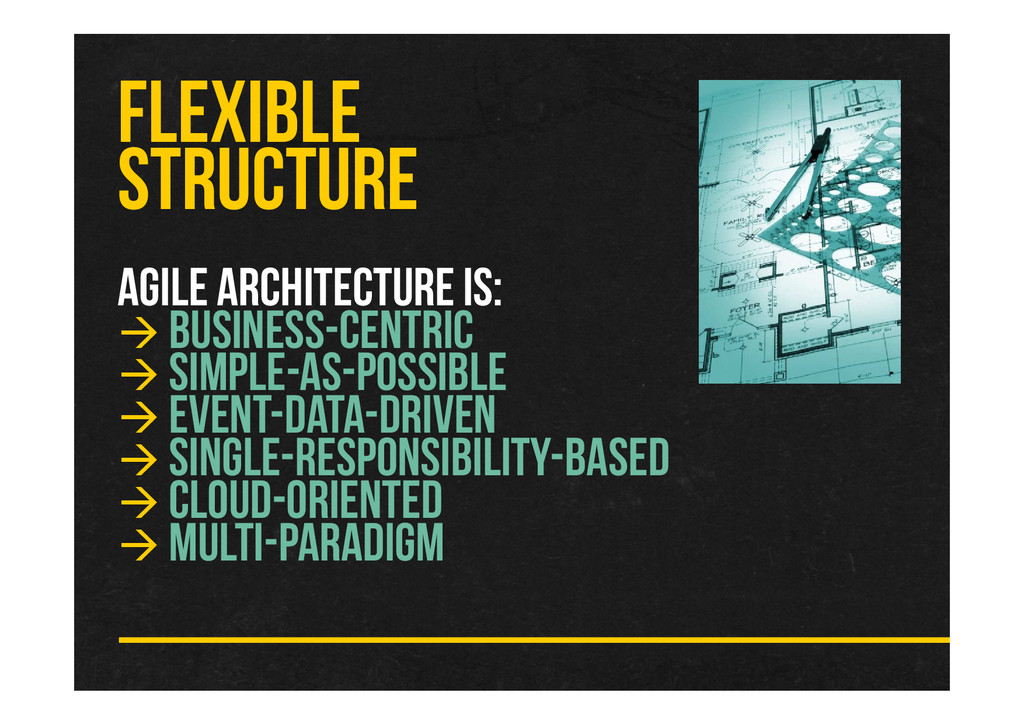 FLEXIBLE STRUCTURE

AGILE ARCHITECTURE IS:
→ BUSINESS-CENTRIC
→ SIMPLE-AS-POSSIBLE
→ EVENT-DATA-DRIVEN
→ SINGLE-RESPONSIBILITY-BASED
→ CLOUD-ORIENTED
→ MULTI-PARADIGM